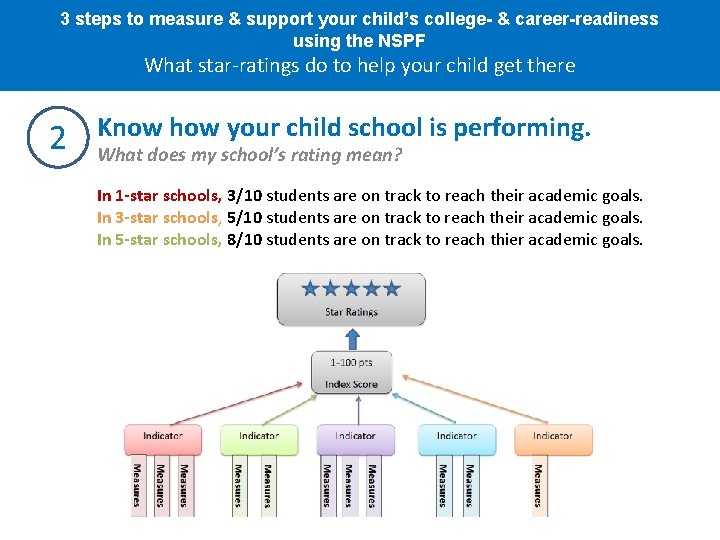 3 steps to measure & support your child's college- & career-readiness using the NSPF
What star-ratings do to help your child get there

2

Know how your child school is performing.
What does my school's rating mean?

In 1-star schools, 3/10 students are on track to reach their academic goals.
In 3-star schools, 5/10 students are on track to reach their academic goals.
In 5-star schools, 8/10 students are on track to reach thier academic goals.

★★★★★
Star Ratings

1-100 pts
Index Score

Indicator
Measures
Measures
Measures

Indicator
Measures
Measures

Indicator
Measures
Measures
Measures

Indicator
Measures
Measures

Indicator
Measures